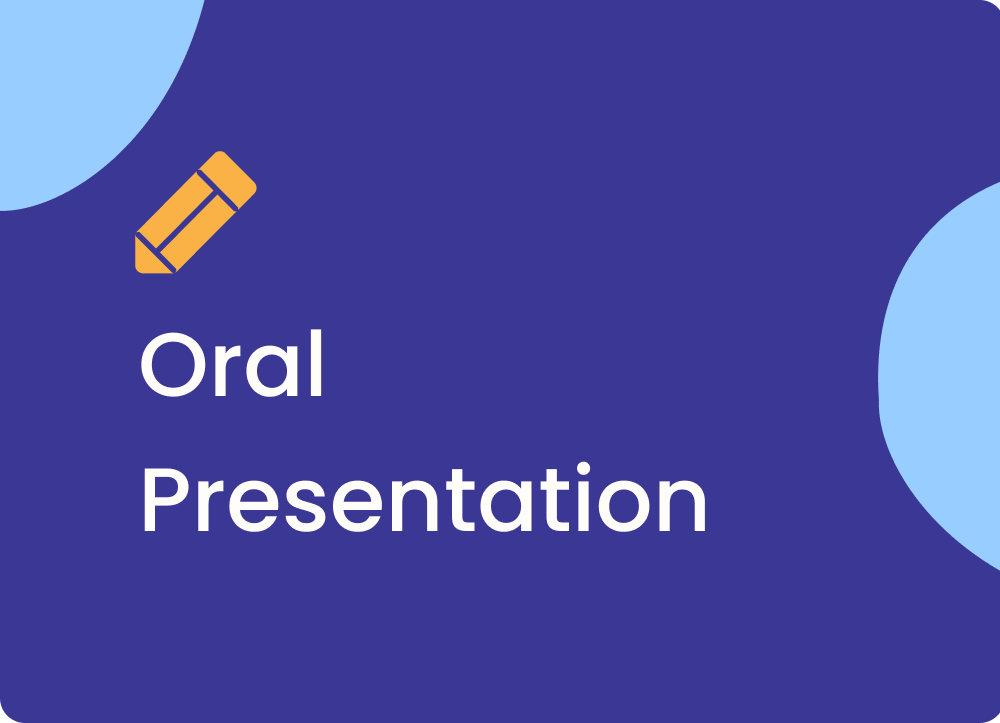 Oral Presentation